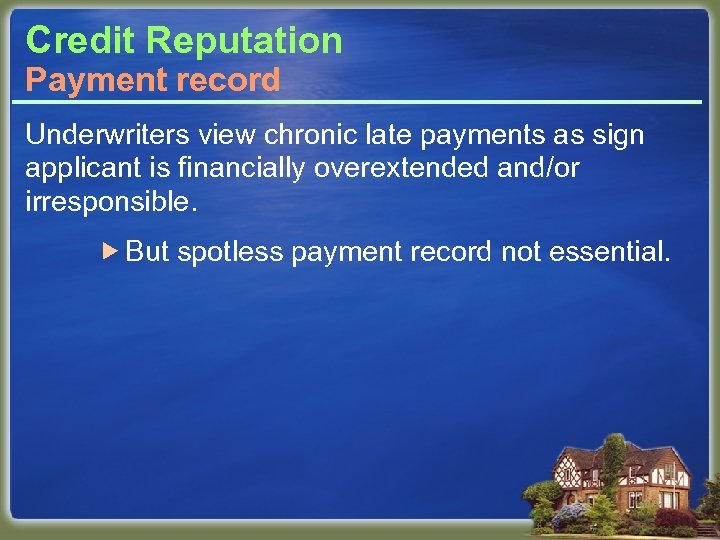 Credit Reputation
Payment record

Underwriters view chronic late payments as sign applicant is financially overextended and/or irresponsible.

But spotless payment record not essential.